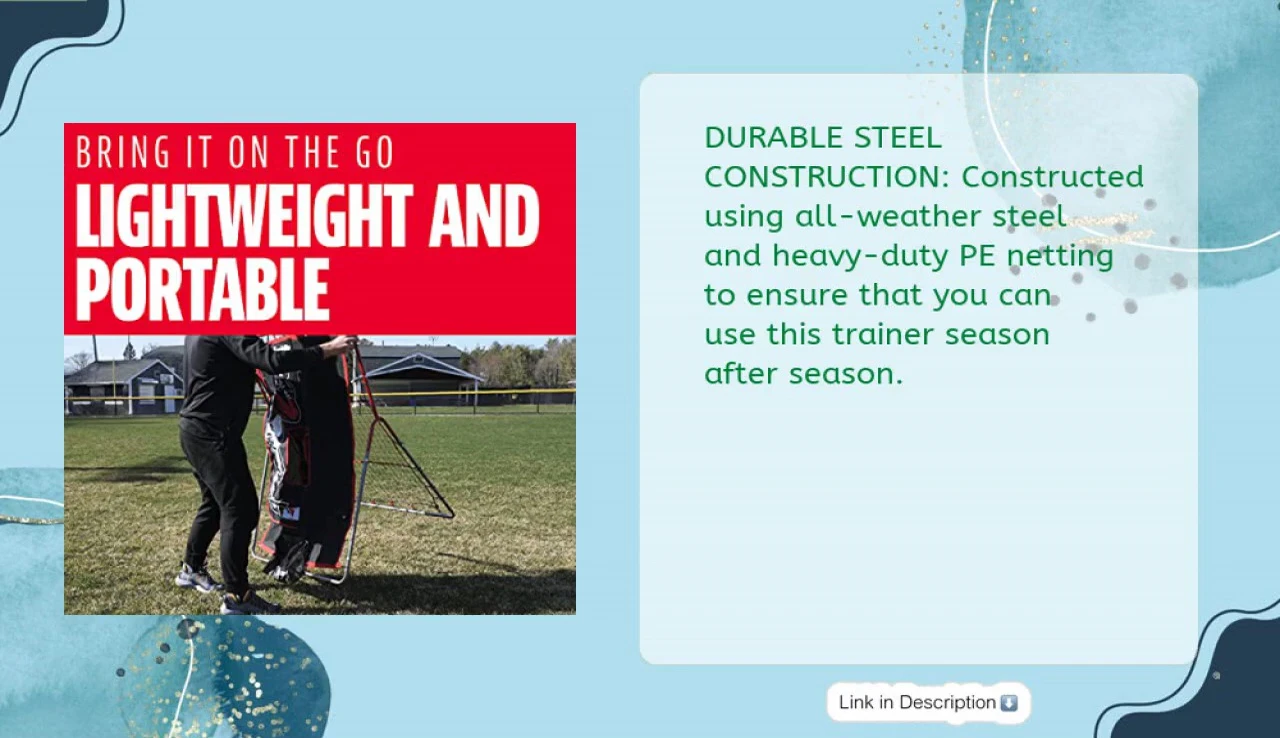 BRING IT ON THE GO
LIGHTWEIGHT AND PORTABLE

DURABLE STEEL CONSTRUCTION: Constructed using all-weather steel and heavy-duty PE netting to ensure that you can use this trainer season after season.

Link in Description ⬇️